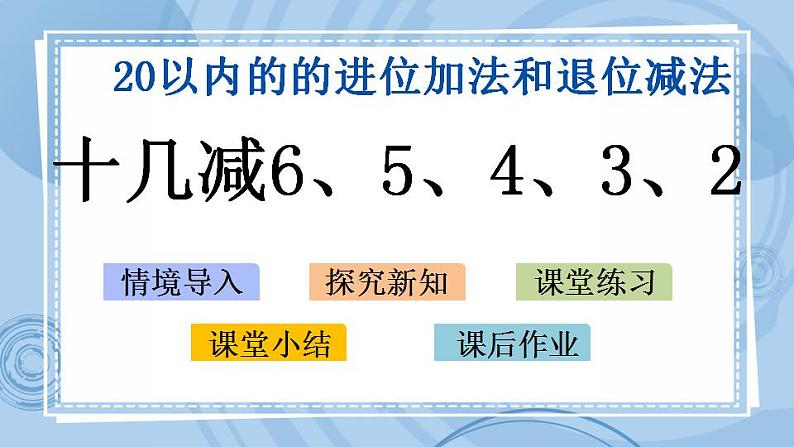 20以内的的进位加法和退位减法

十几减6、5、4、3、2

情境导入

探究新知

课堂练习

课堂小结

课后作业